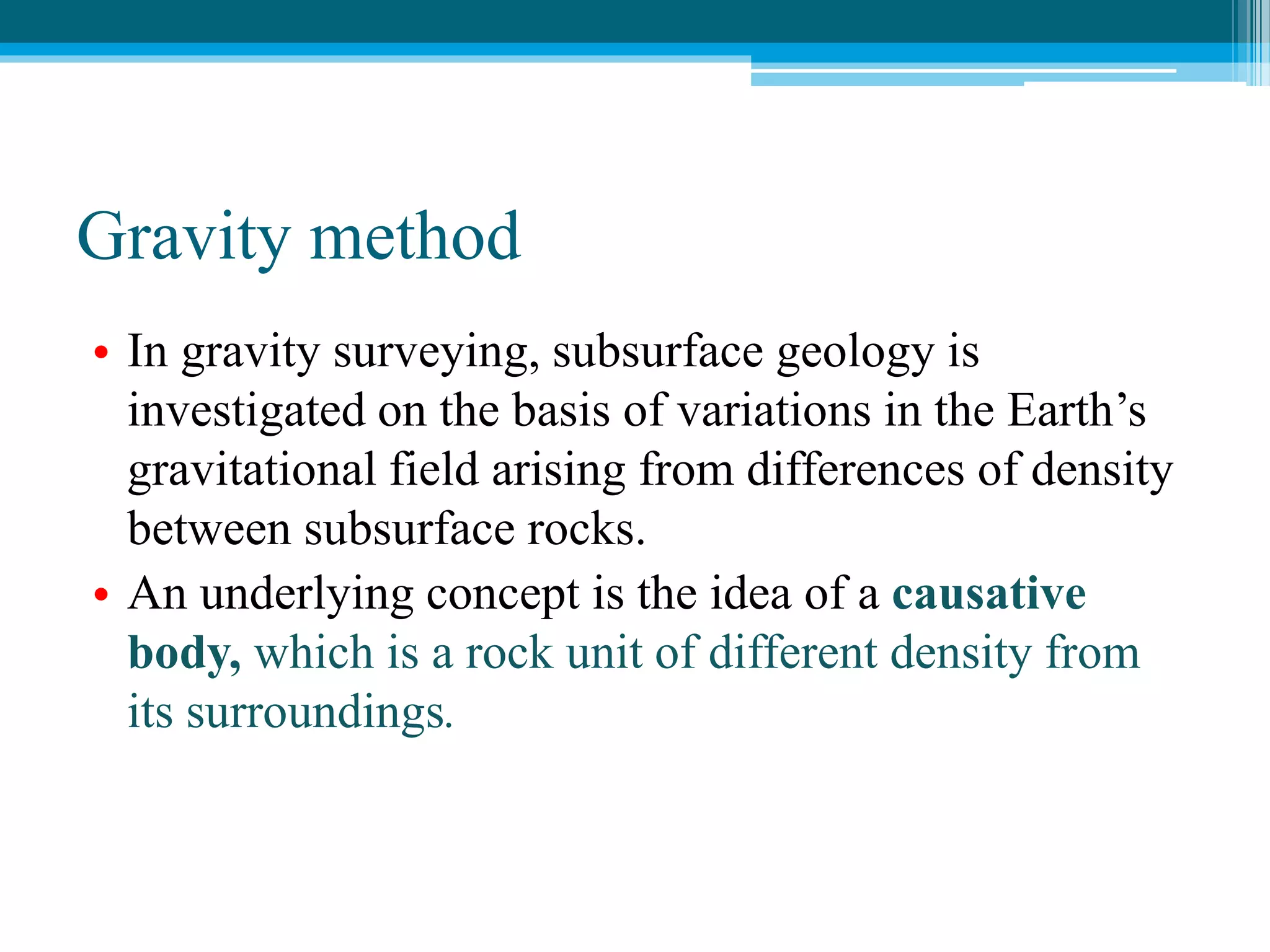 Gravity method

• In gravity surveying, subsurface geology is investigated on the basis of variations in the Earth’s gravitational field arising from differences of density between subsurface rocks.
• An underlying concept is the idea of a causative body, which is a rock unit of different density from its surroundings.